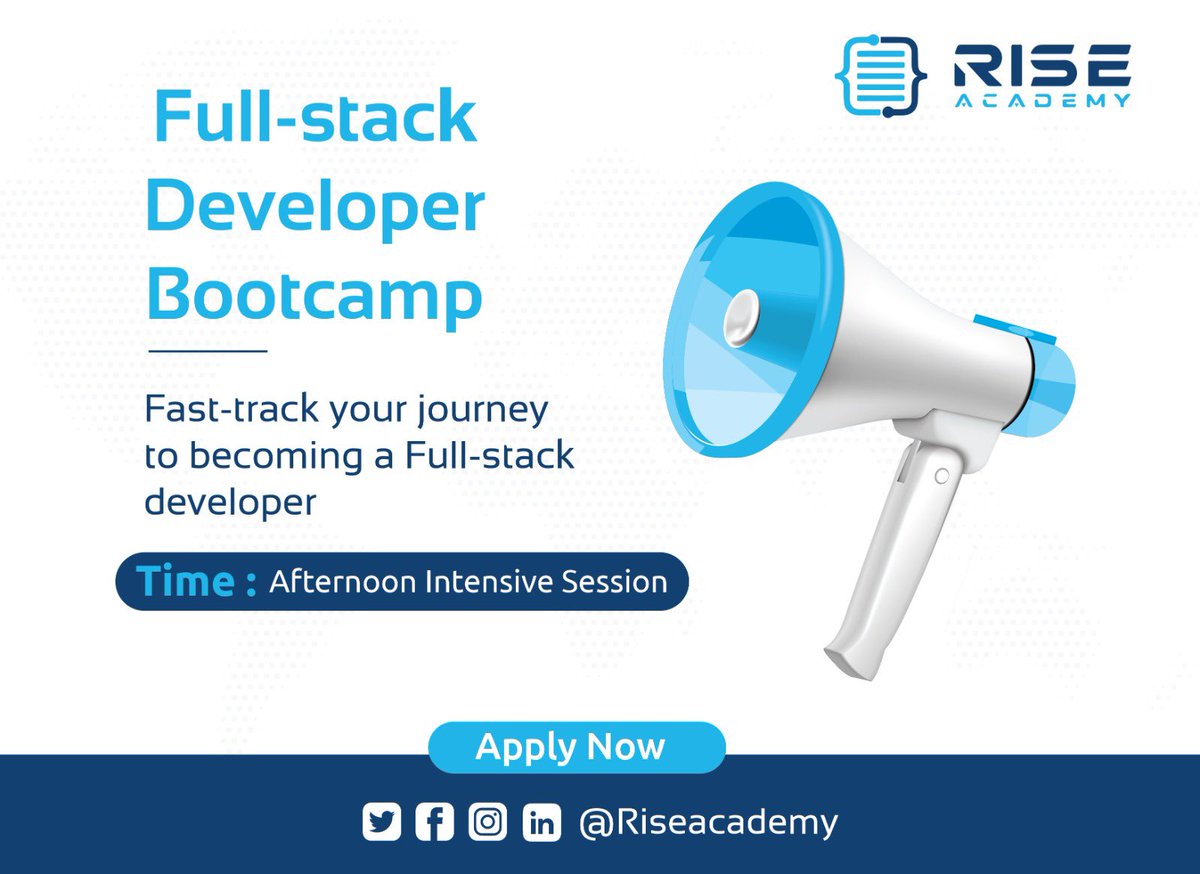 RISE
ACADEMY

Full-stack Developer Bootcamp

Fast-track your journey to becoming a Full-stack developer

Time : Afternoon Intensive Session

Apply Now

@Riseacademy